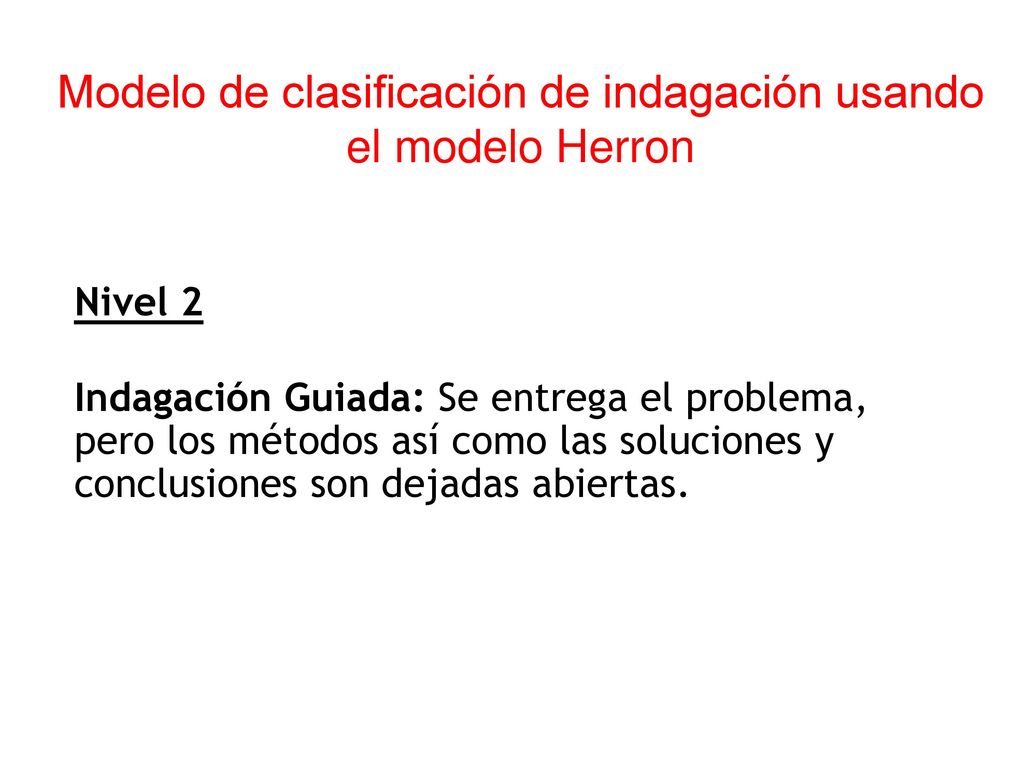 Modelo de clasificación de indagación usando el modelo Herron

Nivel 2

Indagación Guiada: Se entrega el problema, pero los métodos así como las soluciones y conclusiones son dejadas abiertas.